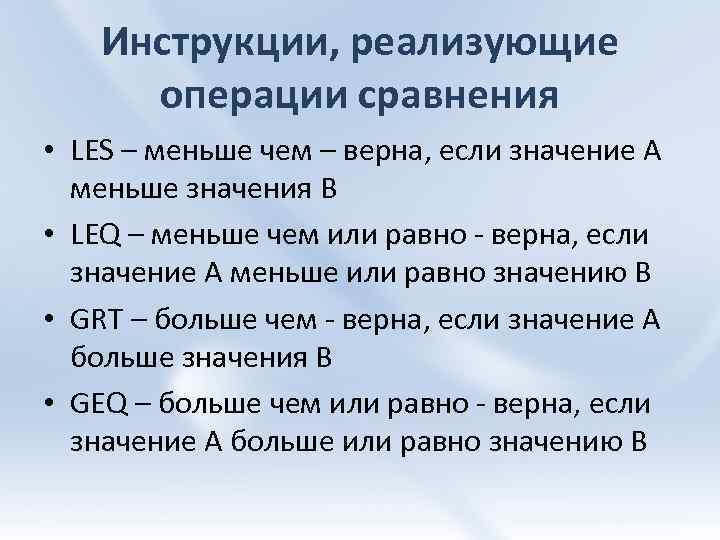 Инструкции, реализующие операции сравнения

• LES – меньше чем – верна, если значение А меньше значения В
• LEQ – меньше чем или равно - верна, если значение А меньше или равно значению В
• GRT – больше чем - верна, если значение А больше значения В
• GEQ – больше чем или равно - верна, если значение А больше или равно значению В